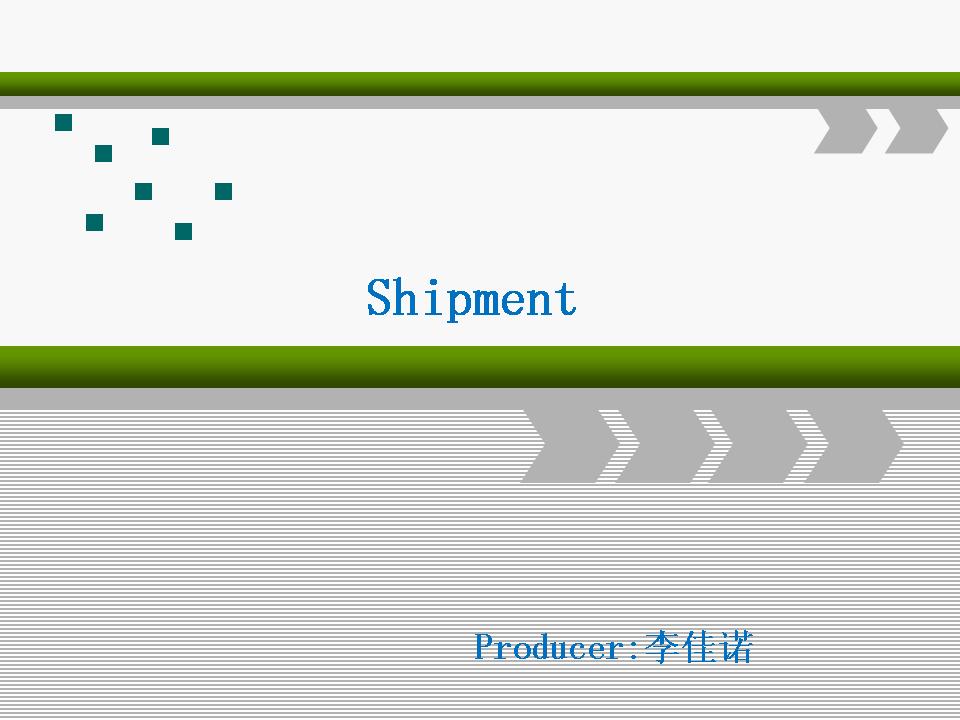 Shipment

Producer:李佳诺